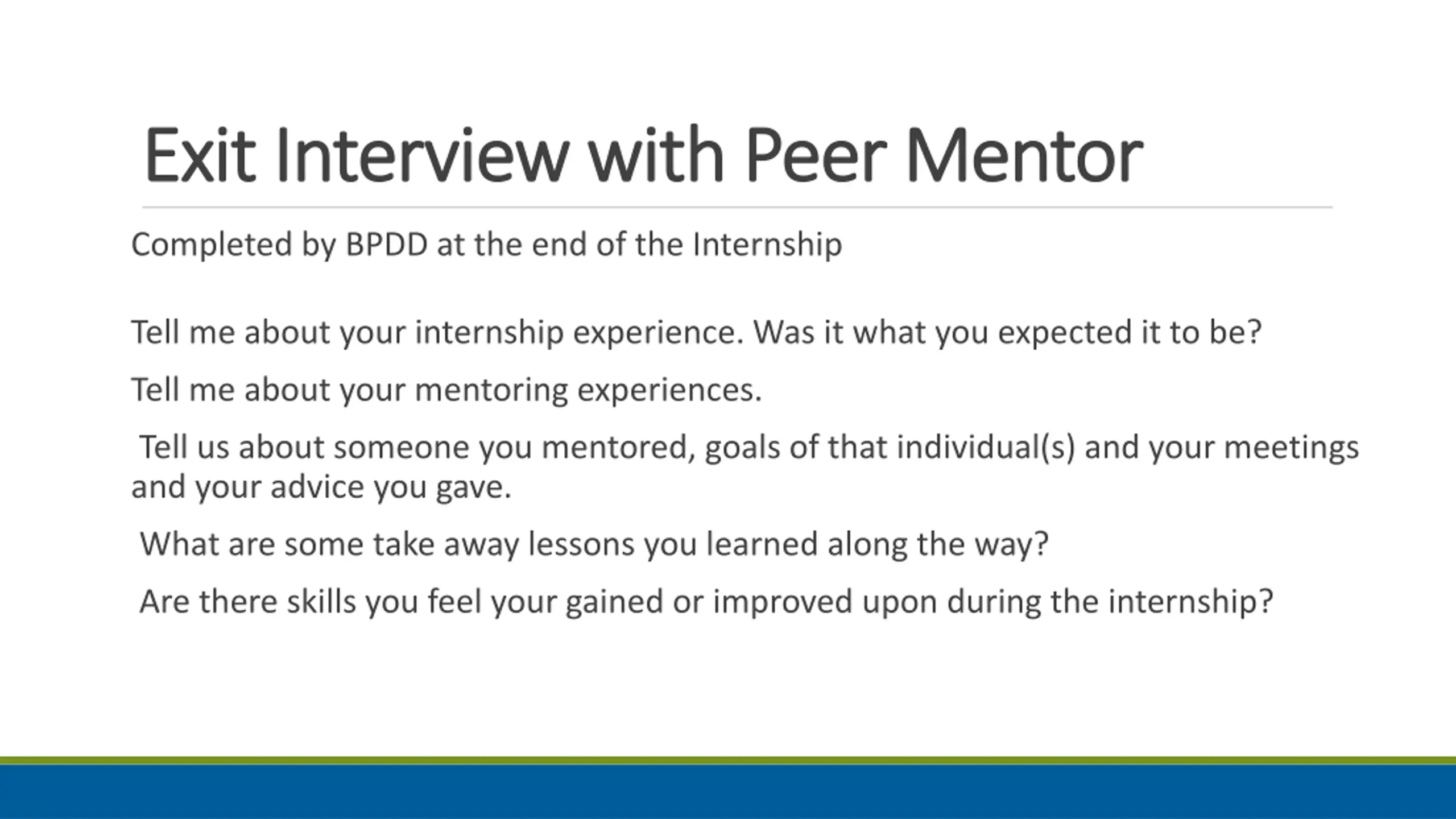 Exit Interview with Peer Mentor

Completed by BPDD at the end of the Internship

Tell me about your internship experience. Was it what you expected it to be?

Tell me about your mentoring experiences.

Tell us about someone you mentored, goals of that individual(s) and your meetings and your advice you gave.

What are some take away lessons you learned along the way?

Are there skills you feel your gained or improved upon during the internship?